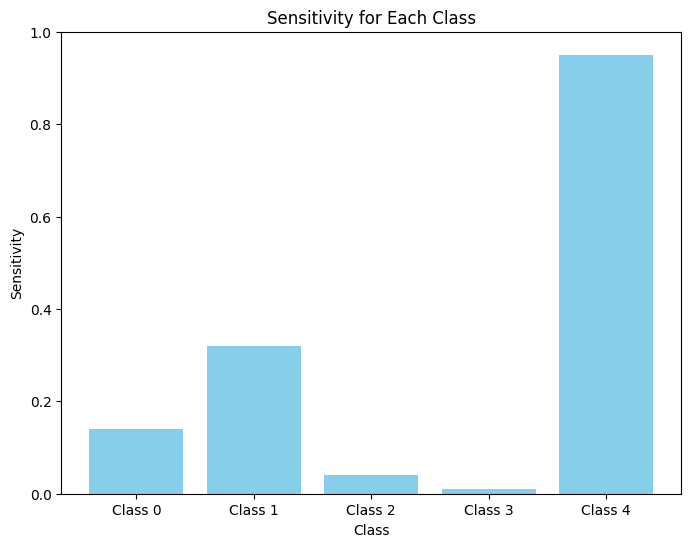 Sensitivity for Each Class

Sensitivity

1.0
0.8
0.6
0.4
0.2
0.0

Class 0
Class 1
Class 2
Class 3
Class 4

Class